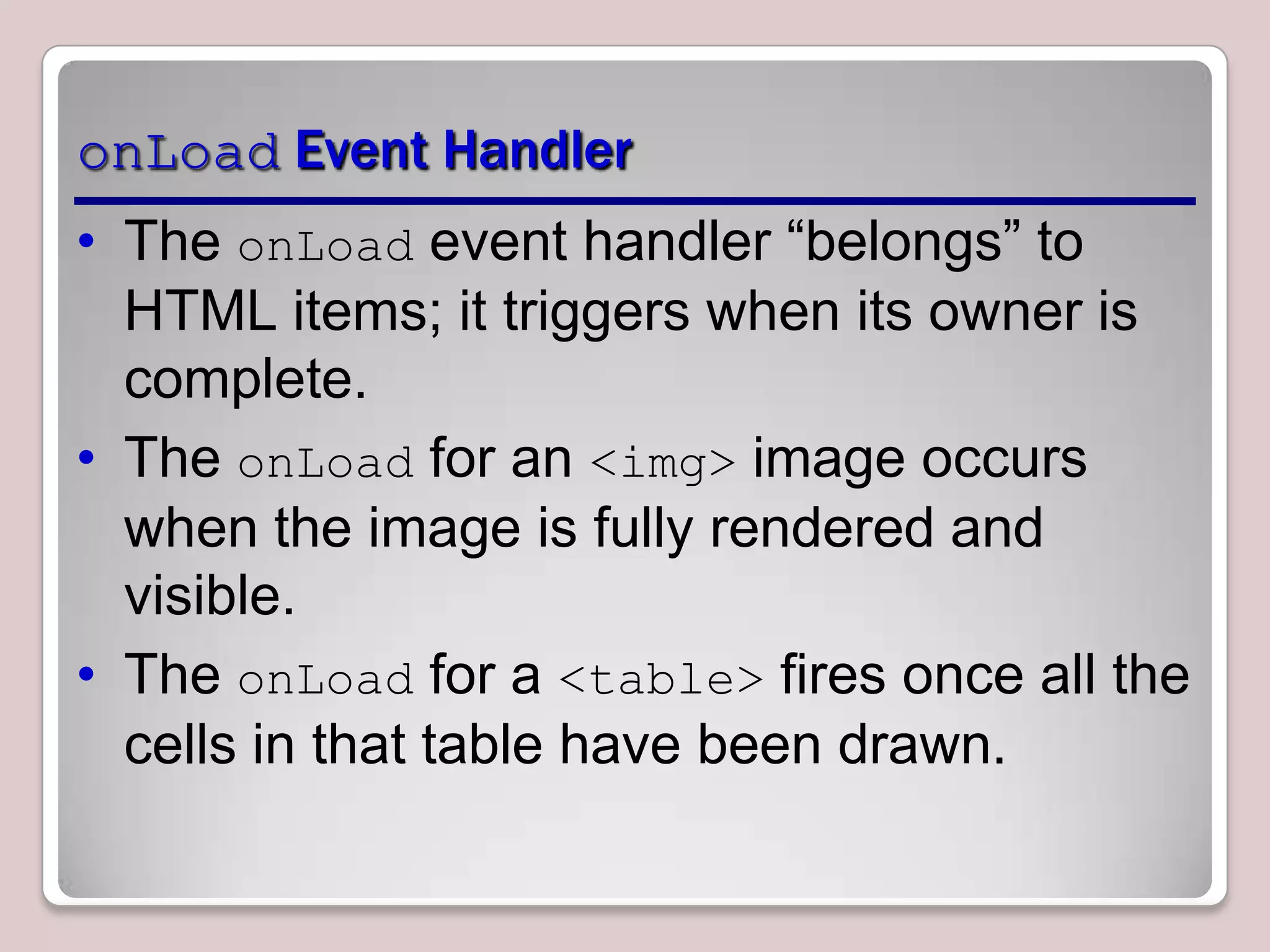 onLoad Event Handler

• The onLoad event handler “belongs” to HTML items; it triggers when its owner is complete.

• The onLoad for an <img> image occurs when the image is fully rendered and visible.

• The onLoad for a <table> fires once all the cells in that table have been drawn.